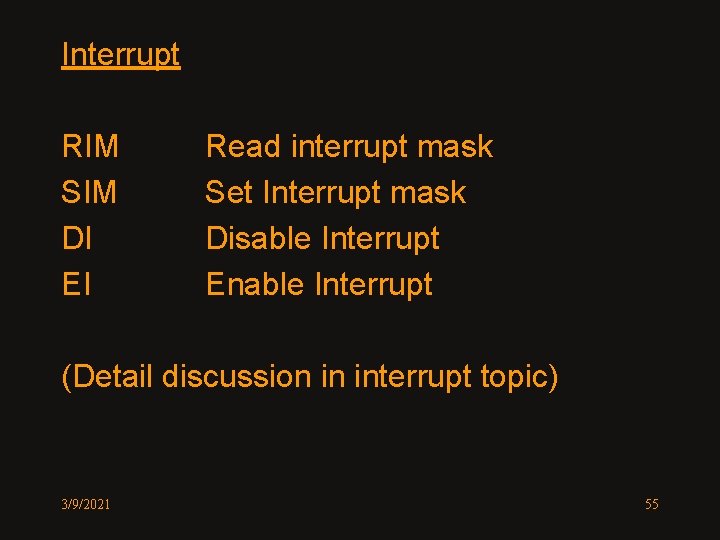 Interrupt

RIM Read interrupt mask
SIM Set Interrupt mask
DI Disable Interrupt
EI Enable Interrupt

(Detail discussion in interrupt topic)

3/9/2021

55